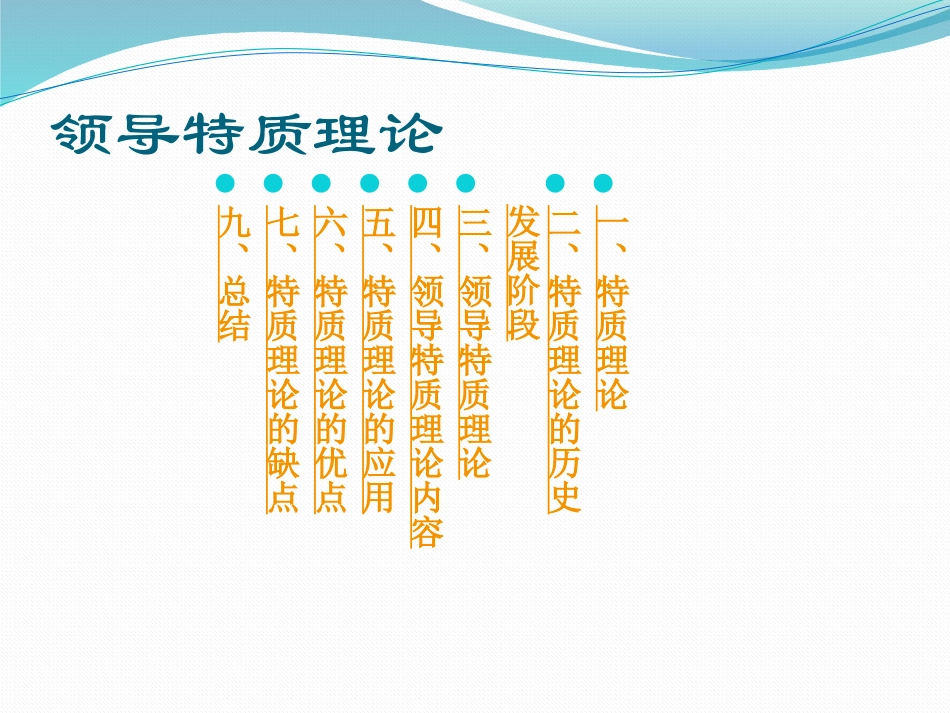 领导特质理论

一、特质理论

二、特质理论的历史发展阶段

三、领导特质理论

四、领导特质理论内容

五、特质理论的应用

六、特质理论的优点

七、特质理论的缺点

九、总结